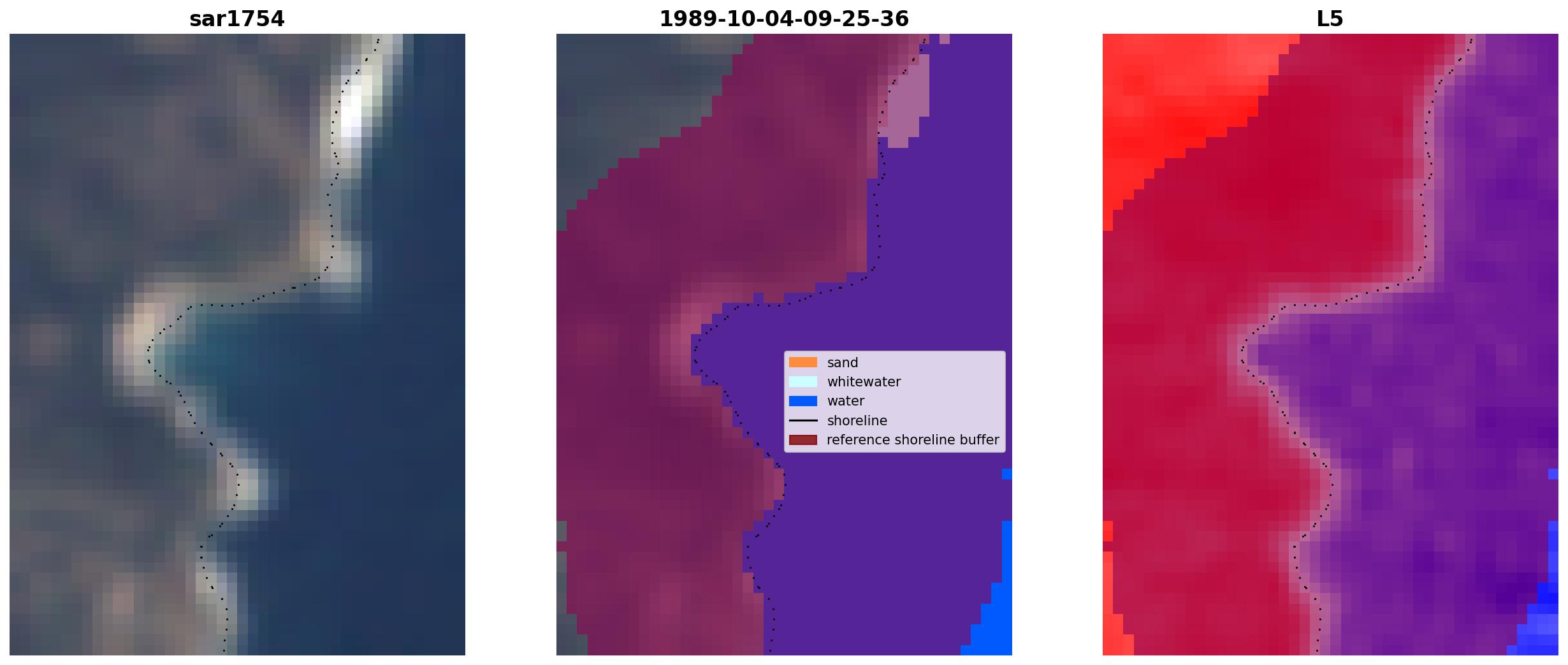 sar1754

1989-10-04-09-25-36

sand
whitewater
water
shoreline
reference shoreline buffer

L5